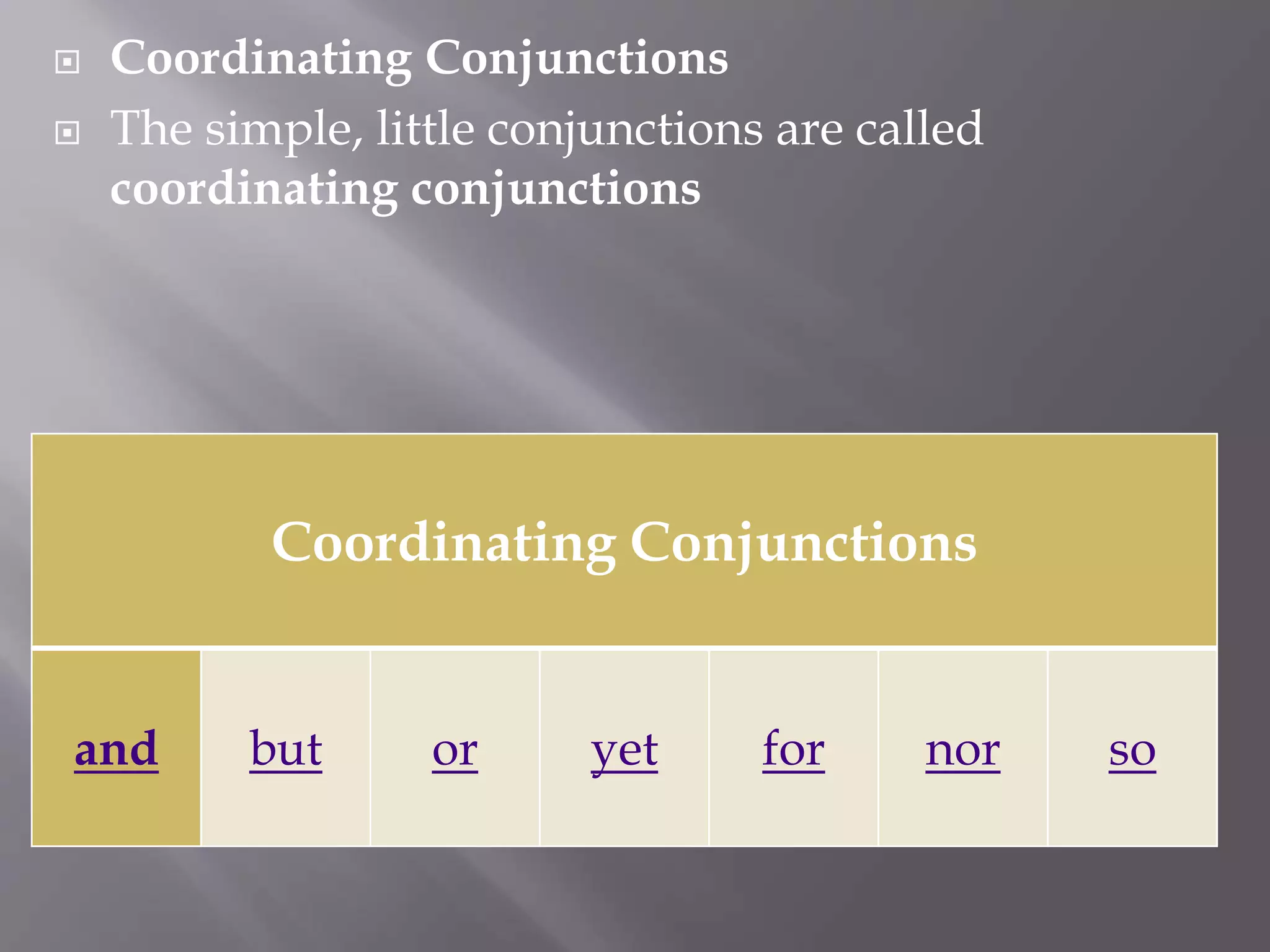 Coordinating Conjunctions

The simple, little conjunctions are called coordinating conjunctions

| Coordinating Conjunctions | | | | | | |
|---|---|---|---|---|---|---|
| and | but | or | yet | for | nor | so |